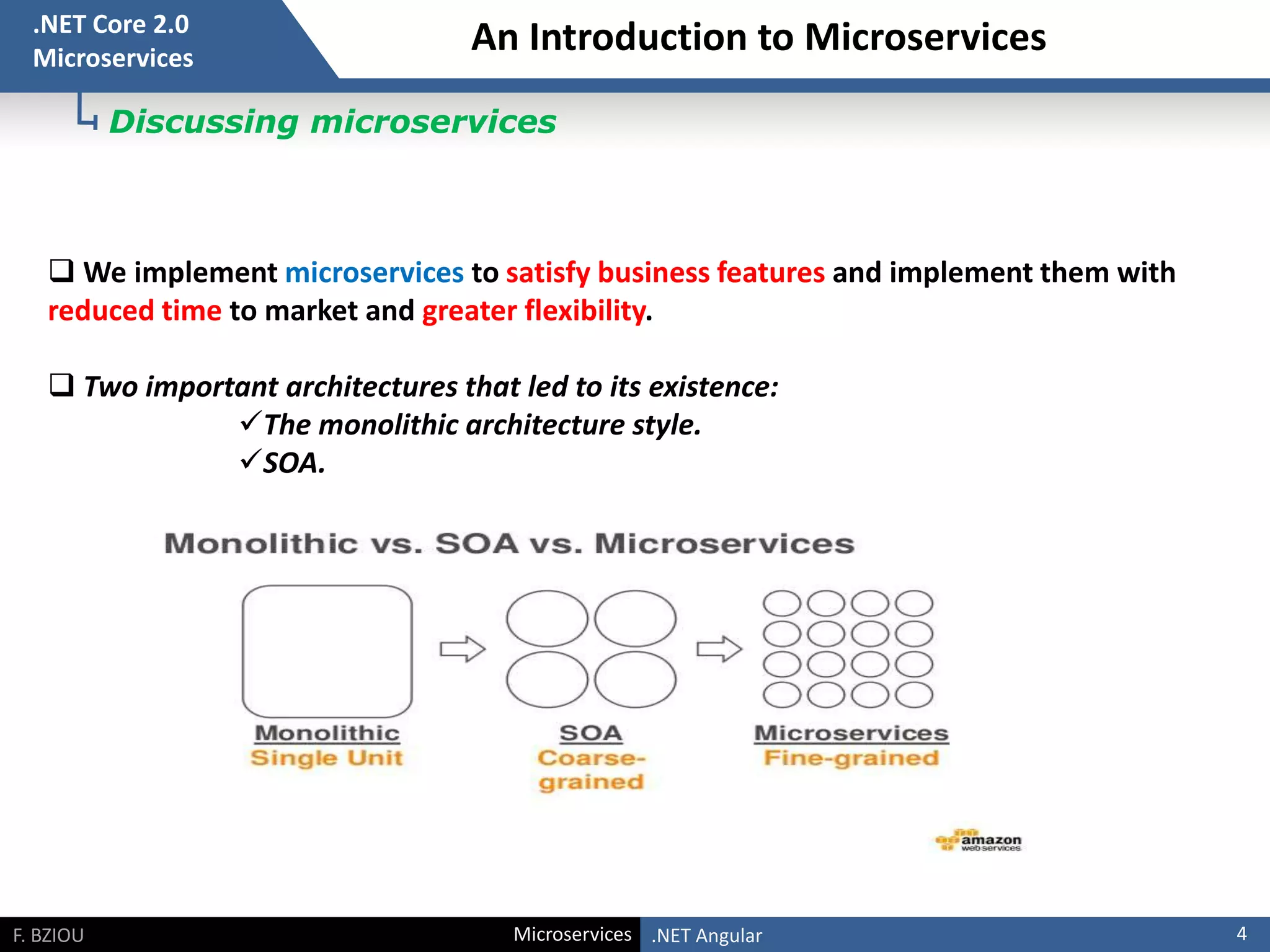 .NET Core 2.0
Microservices

An Introduction to Microservices

Discussing microservices

❑ We implement microservices to satisfy business features and implement them with reduced time to market and greater flexibility.

❑ Two important architectures that led to its existence:
✓The monolithic architecture style.
✓SOA.

Monolithic vs. SOA vs. Microservices

Monolithic
Single Unit

SOA
Coarse-grained

Microservices
Fine-grained

amazon web services

F. BZIOU
Microservices
.NET Angular
4